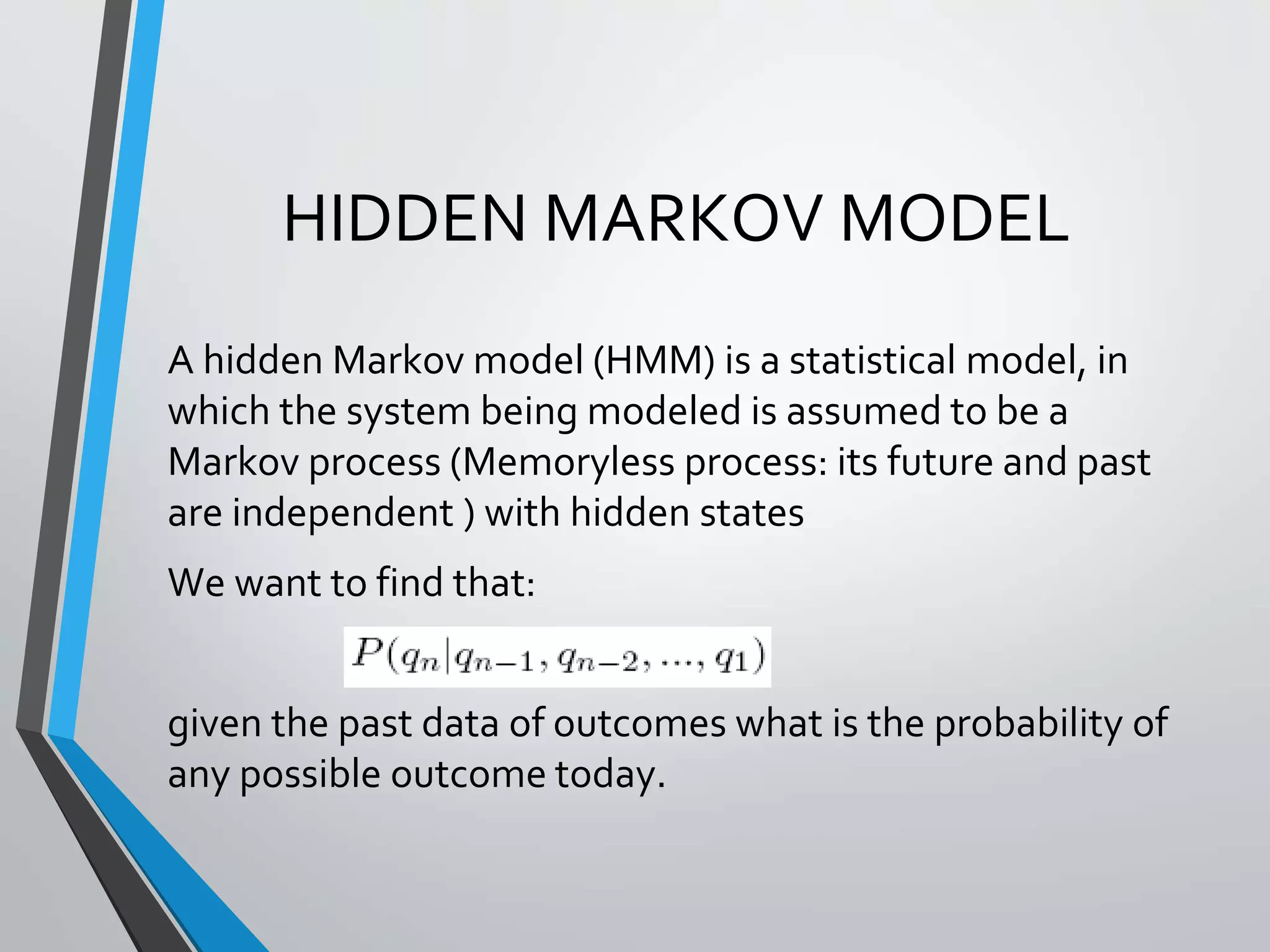 HIDDEN MARKOV MODEL

A hidden Markov model (HMM) is a statistical model, in which the system being modeled is assumed to be a Markov process (Memoryless process: its future and past are independent ) with hidden states

We want to find that:

$P(q_n|q_{n-1}, q_{n-2}, ..., q_1)$

given the past data of outcomes what is the probability of any possible outcome today.